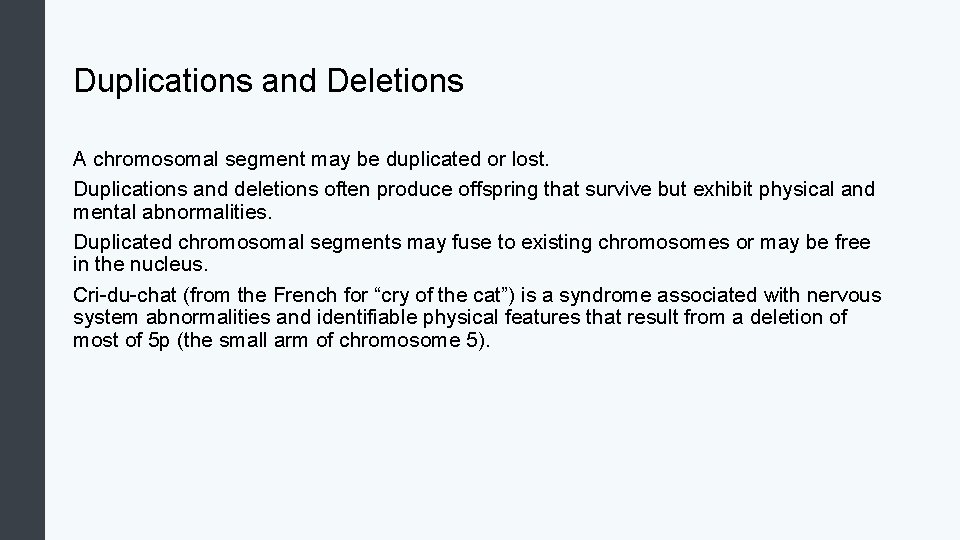 Duplications and Deletions

A chromosomal segment may be duplicated or lost.

Duplications and deletions often produce offspring that survive but exhibit physical and mental abnormalities.

Duplicated chromosomal segments may fuse to existing chromosomes or may be free in the nucleus.

Cri-du-chat (from the French for “cry of the cat”) is a syndrome associated with nervous system abnormalities and identifiable physical features that result from a deletion of most of 5p (the small arm of chromosome 5).